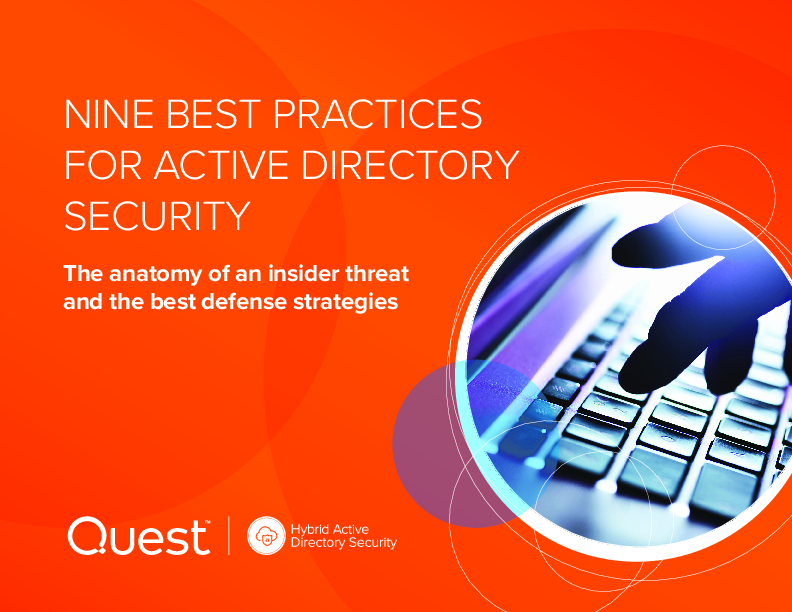 NINE BEST PRACTICES FOR ACTIVE DIRECTORY SECURITY

The anatomy of an insider threat and the best defense strategies

Quest™

Hybrid Active Directory Security